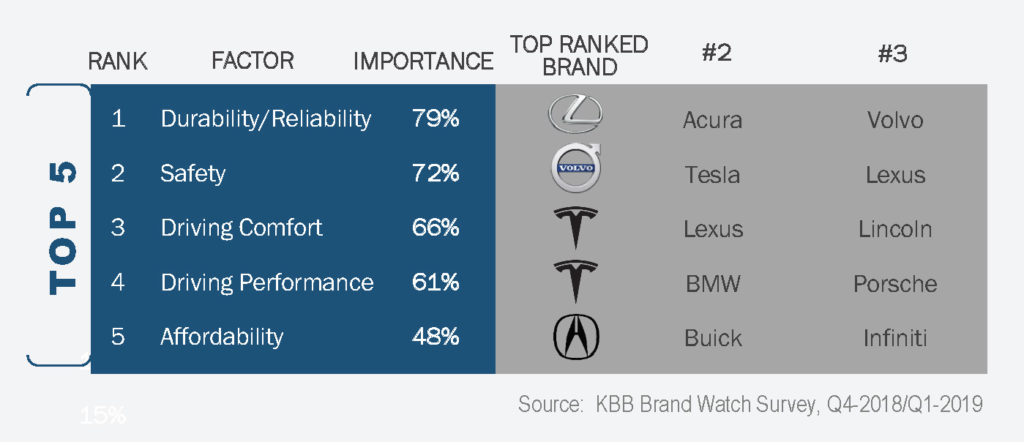 TOP 5

| RANK | FACTOR | IMPORTANCE | TOP RANKED BRAND | #2 | #3 |
|---|---|---|---|---|---|
| 1 | Durability/Reliability | 79% | | Acura | Volvo |
| 2 | Safety | 72% | VOLVO | Tesla | Lexus |
| 3 | Driving Comfort | 66% | | Lexus | Lincoln |
| 4 | Driving Performance | 61% | | BMW | Porsche |
| 5 | Affordability | 48% | | Buick | Infiniti |

15%

Source: KBB Brand Watch Survey, Q4-2018/Q1-2019